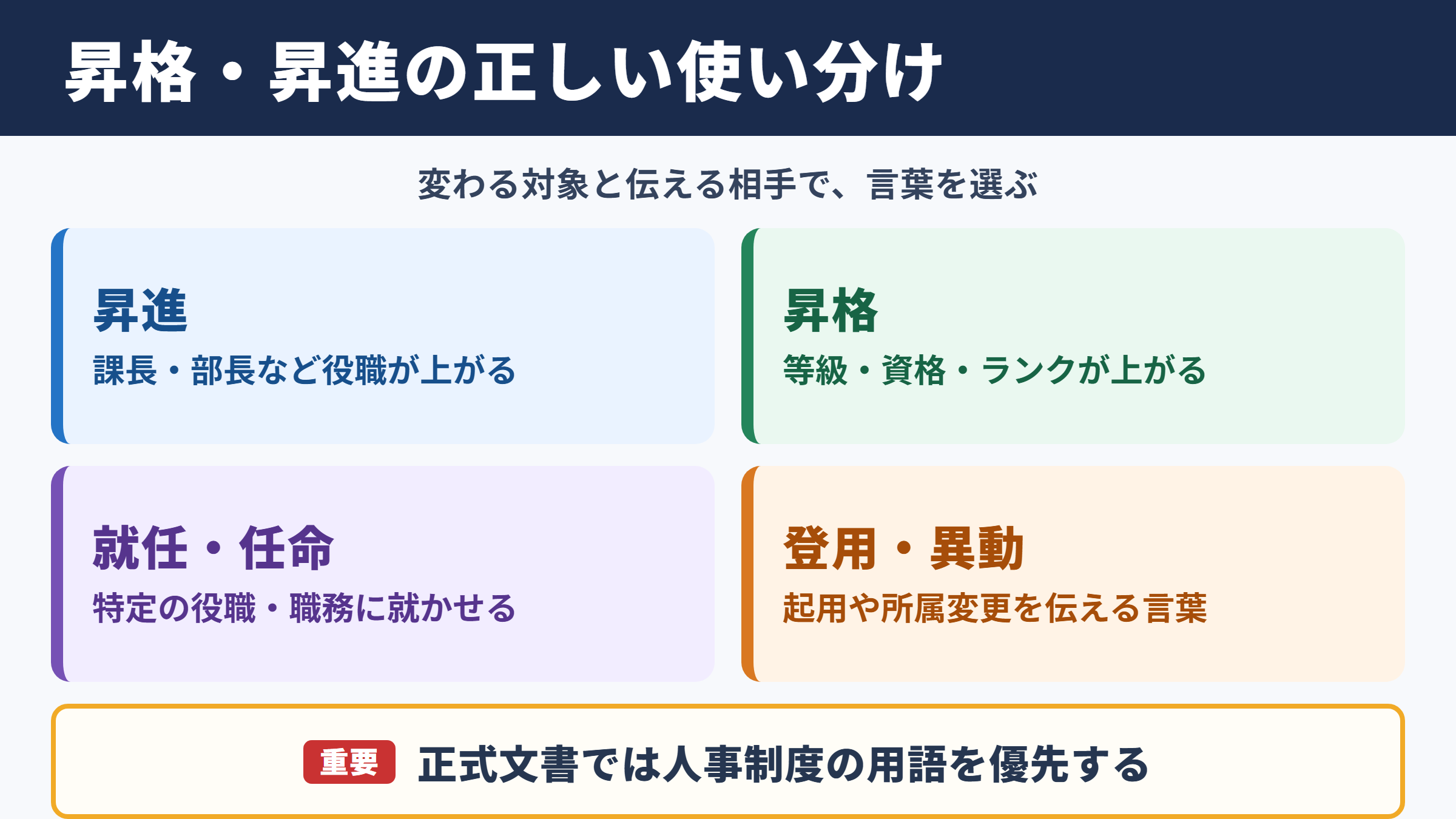 昇格・昇進の正しい使い分け

変わる対象と伝える相手で、言葉を選ぶ

昇進
課長・部長など役職が上がる

昇格
等級・資格・ランクが上がる

就任・任命
特定の役職・職務に就かせる

登用・異動
起用や所属変更を伝える言葉

重要 正式文書では人事制度の用語を優先する